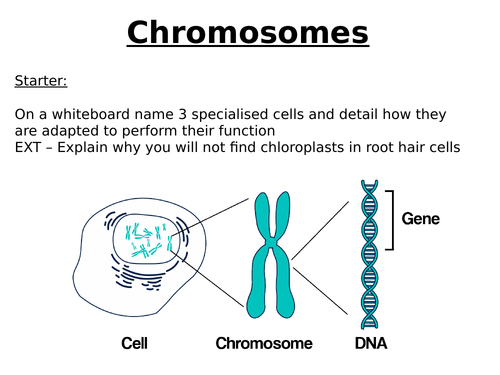 Chromosomes

Starter:

On a whiteboard name 3 specialised cells and detail how they are adapted to perform their function
EXT – Explain why you will not find chloroplasts in root hair cells

Gene

Cell

Chromosome

DNA